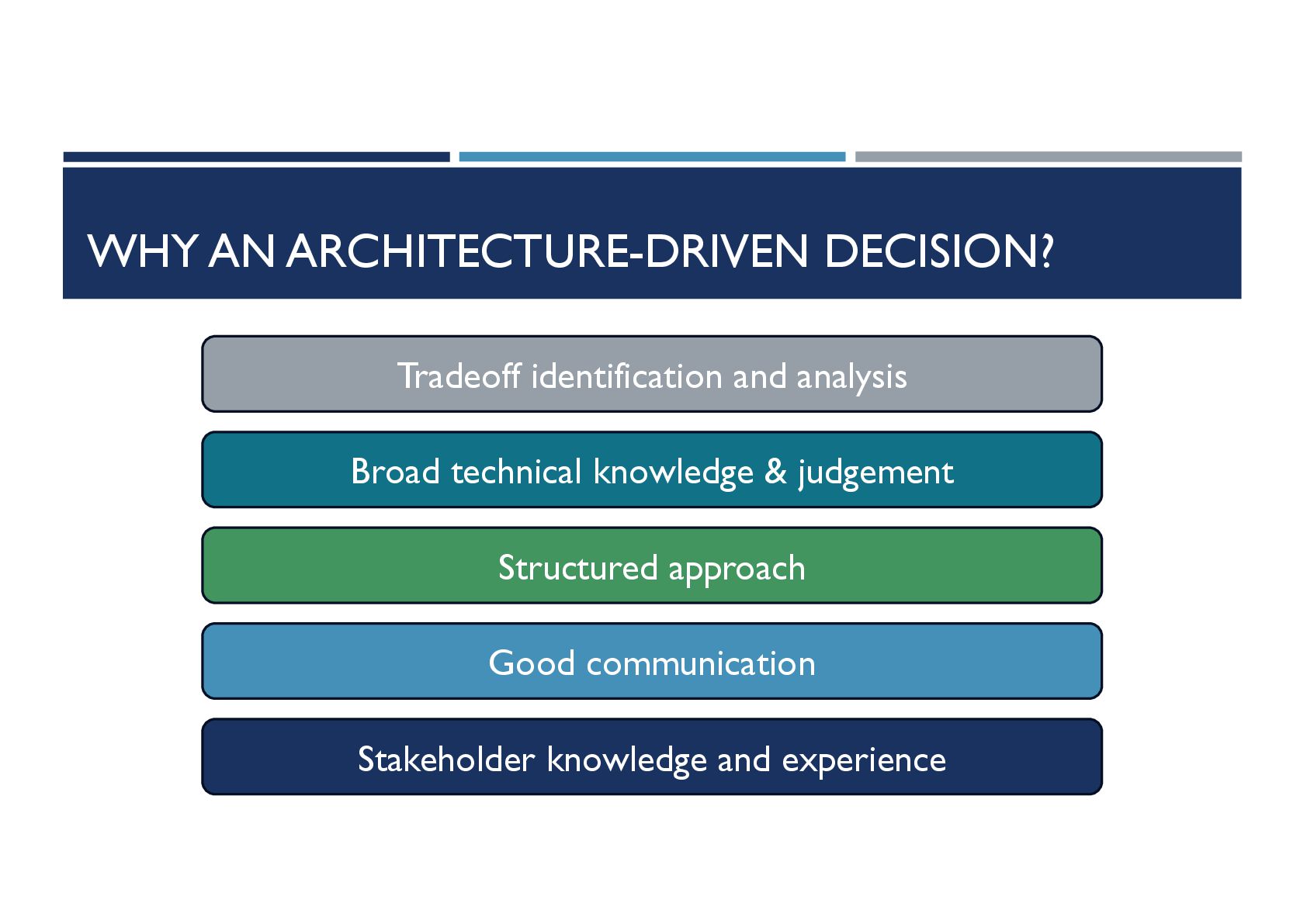 WHY AN ARCHITECTURE-DRIVEN DECISION?

Tradeoff identification and analysis

Broad technical knowledge & judgement

Structured approach

Good communication

Stakeholder knowledge and experience